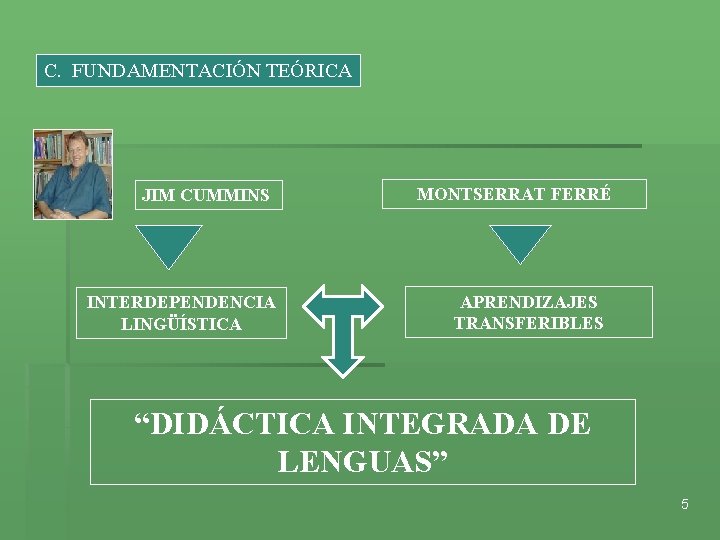 C. FUNDAMENTACIÓN TEÓRICA

JIM CUMMINS

MONTSERRAT FERRÉ

INTERDEPENDENCIA LINGÜÍSTICA

APRENDIZAJES TRANSFERIBLES

“DIDÁCTICA INTEGRADA DE LENGUAS”

5